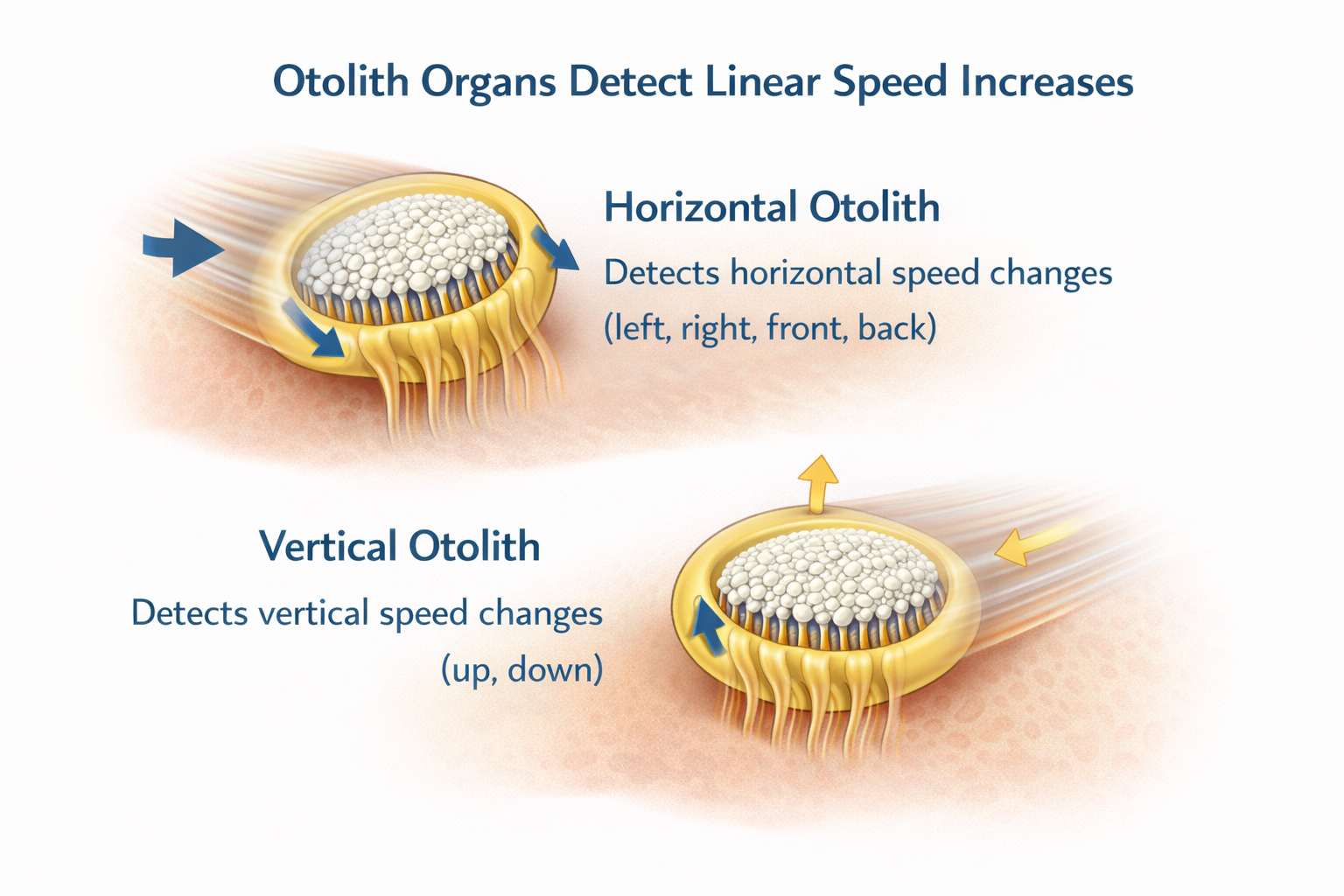 Otolith Organs Detect Linear Speed Increases

Horizontal Otolith

Detects horizontal speed changes (left, right, front, back)

Vertical Otolith

Detects vertical speed changes (up, down)